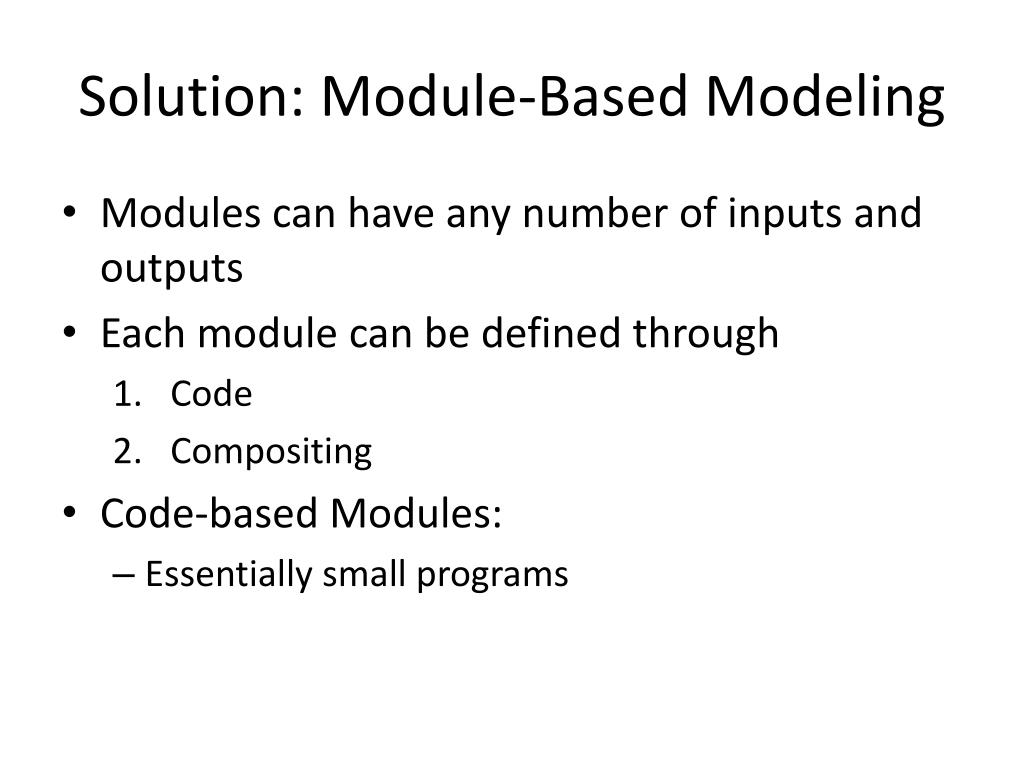 Solution: Module-Based Modeling

• Modules can have any number of inputs and outputs
• Each module can be defined through
1. Code
2. Compositing
• Code-based Modules:
– Essentially small programs